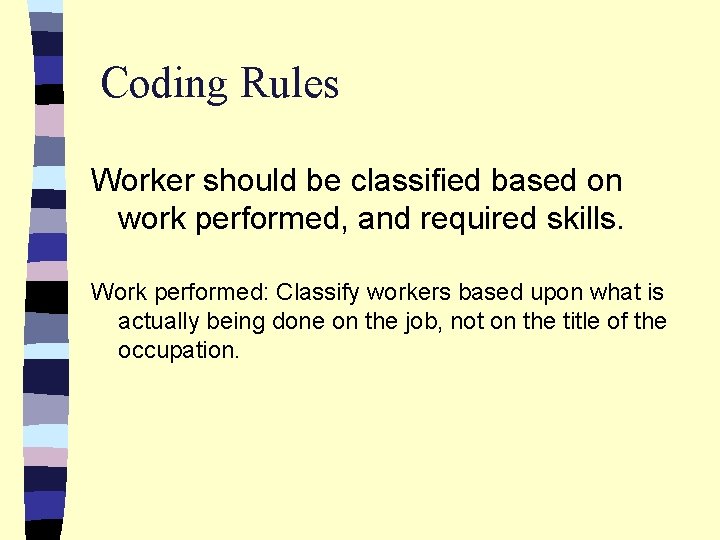 Coding Rules

Worker should be classified based on work performed, and required skills.

Work performed: Classify workers based upon what is actually being done on the job, not on the title of the occupation.